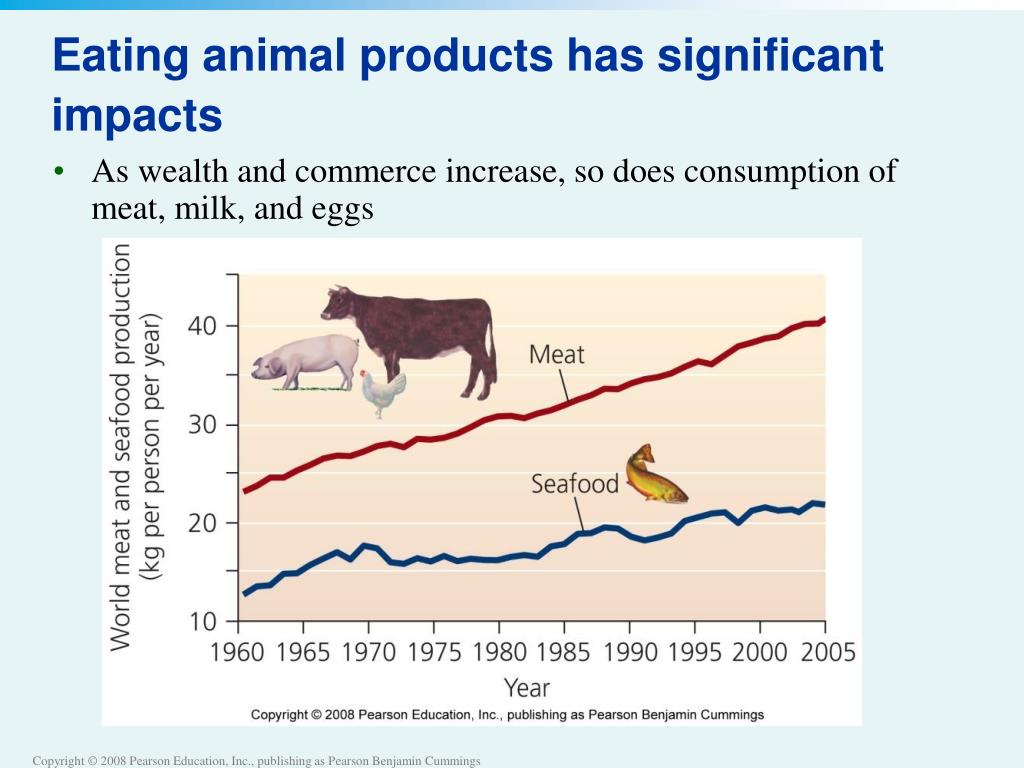 Eating animal products has significant impacts

• As wealth and commerce increase, so does consumption of meat, milk, and eggs

World meat and seafood production (kg per person per year)

40
30
20
10

Meat

Seafood

1960 1965 1970 1975 1980 1985 1990 1995 2000 2005

Year

Copyright © 2008 Pearson Education, Inc., publishing as Pearson Benjamin Cummings

Copyright © 2008 Pearson Education, Inc., publishing as Pearson Benjamin Cummings